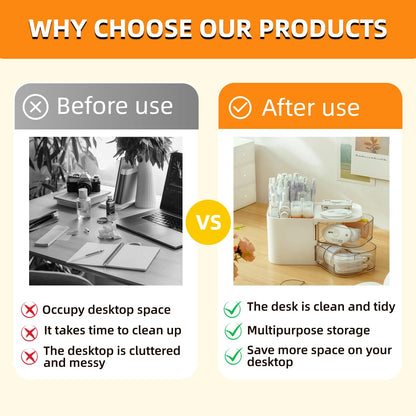 WHY CHOOSE OUR PRODUCTS

Before use

Occupy desktop space
It takes time to clean up
The desktop is cluttered and messy

VS

After use

The desk is clean and tidy
Multipurpose storage
Save more space on your desktop